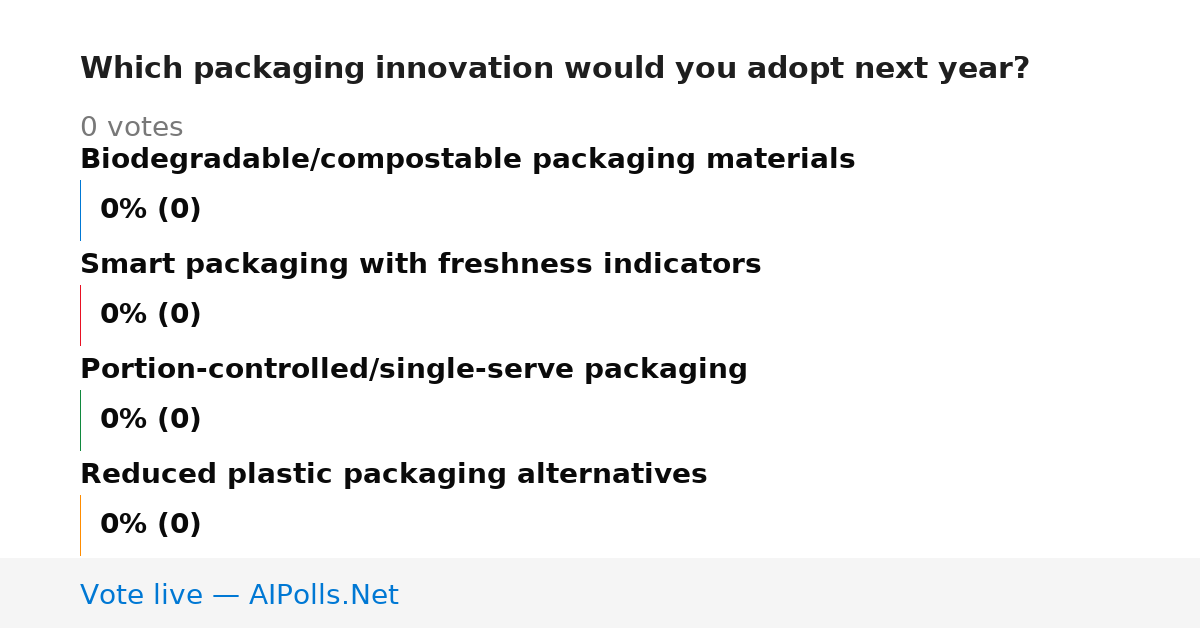 Which packaging innovation would you adopt next year?

0 votes

Biodegradable/compostable packaging materials

0% (0)

Smart packaging with freshness indicators

0% (0)

Portion-controlled/single-serve packaging

0% (0)

Reduced plastic packaging alternatives

0% (0)

Vote live — AIPolls.Net